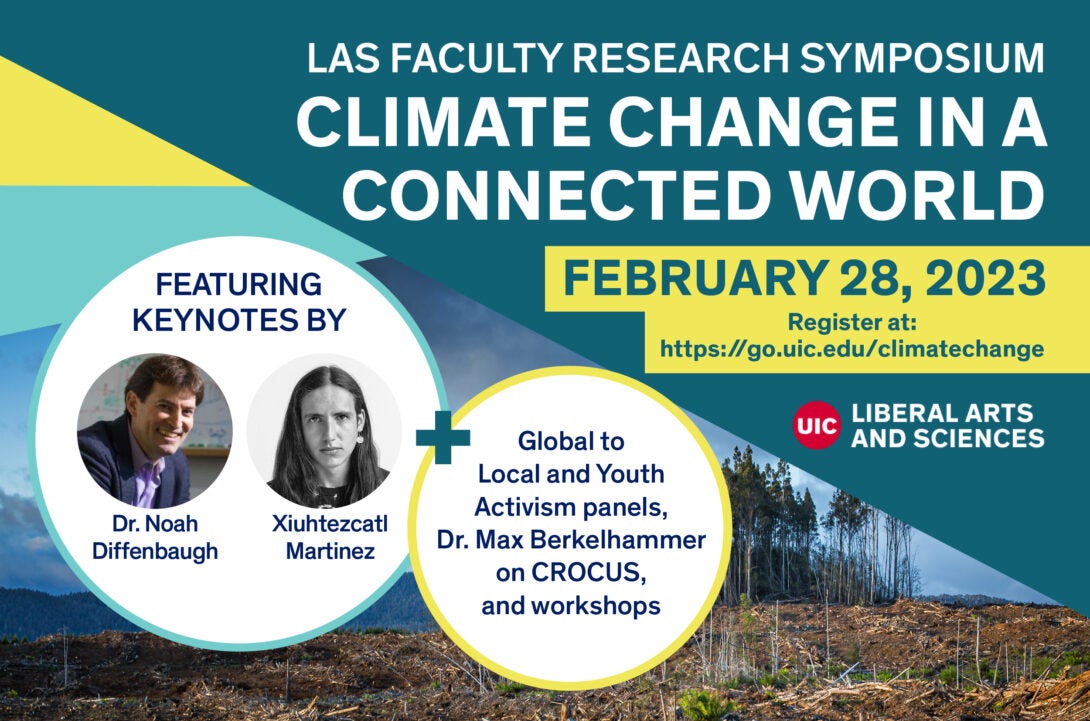 LAS FACULTY RESEARCH SYMPOSIUM
CLIMATE CHANGE IN A CONNECTED WORLD

FEBRUARY 28, 2023

Register at:
https://go.uic.edu/climatechange

UIC LIBERAL ARTS AND SCIENCES

FEATURING KEYNOTES BY

Dr. Noah Diffenbaugh

Xiuhtezcatl Martinez

+

Global to Local and Youth Activism panels, Dr. Max Berkelhammer on CROCUS, and workshops